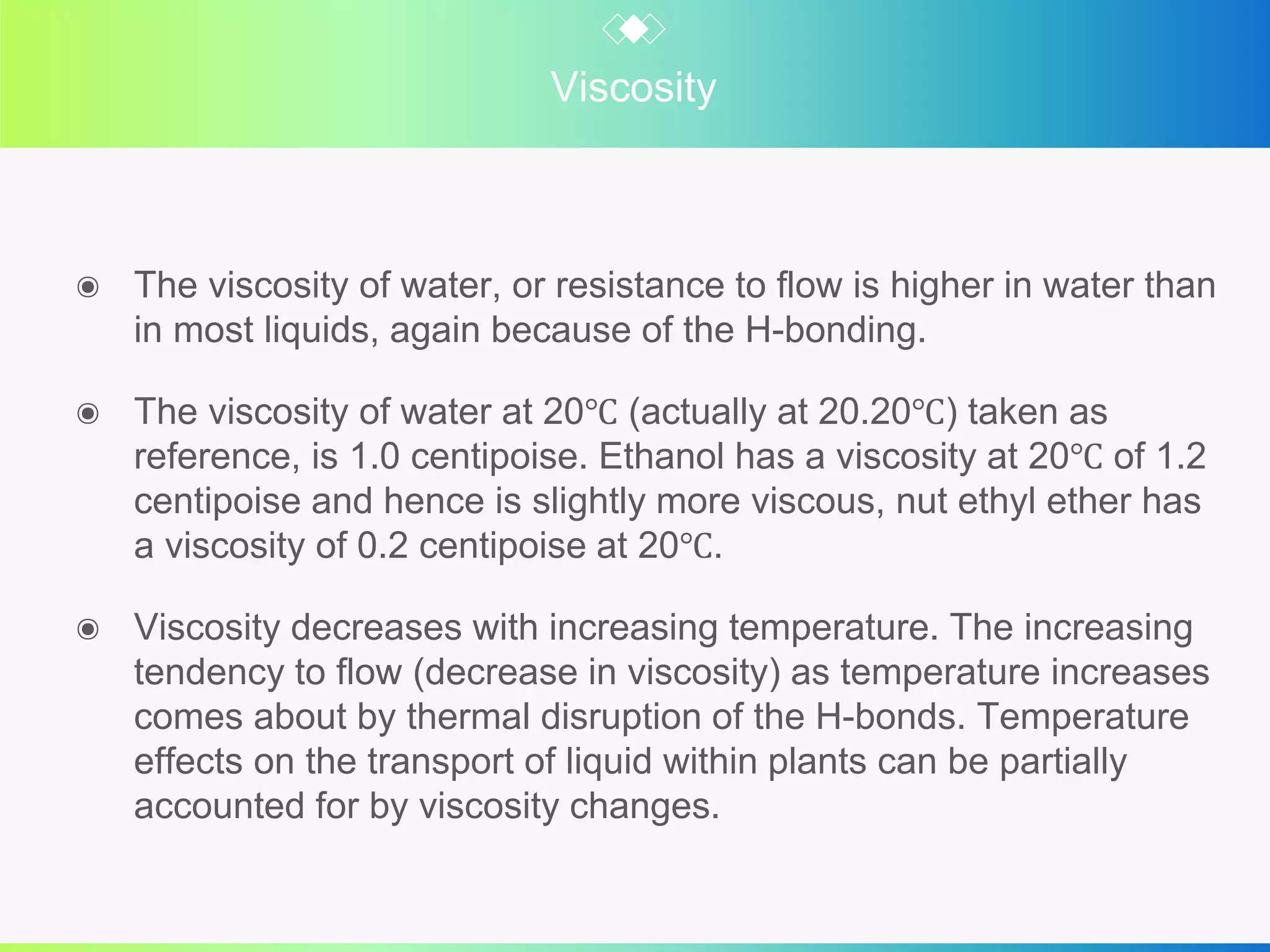 Viscosity

◉ The viscosity of water, or resistance to flow is higher in water than in most liquids, again because of the H-bonding.

◉ The viscosity of water at 20℃ (actually at 20.20℃) taken as reference, is 1.0 centipoise. Ethanol has a viscosity at 20℃ of 1.2 centipoise and hence is slightly more viscous, nut ethyl ether has a viscosity of 0.2 centipoise at 20℃.

◉ Viscosity decreases with increasing temperature. The increasing tendency to flow (decrease in viscosity) as temperature increases comes about by thermal disruption of the H-bonds. Temperature effects on the transport of liquid within plants can be partially accounted for by viscosity changes.